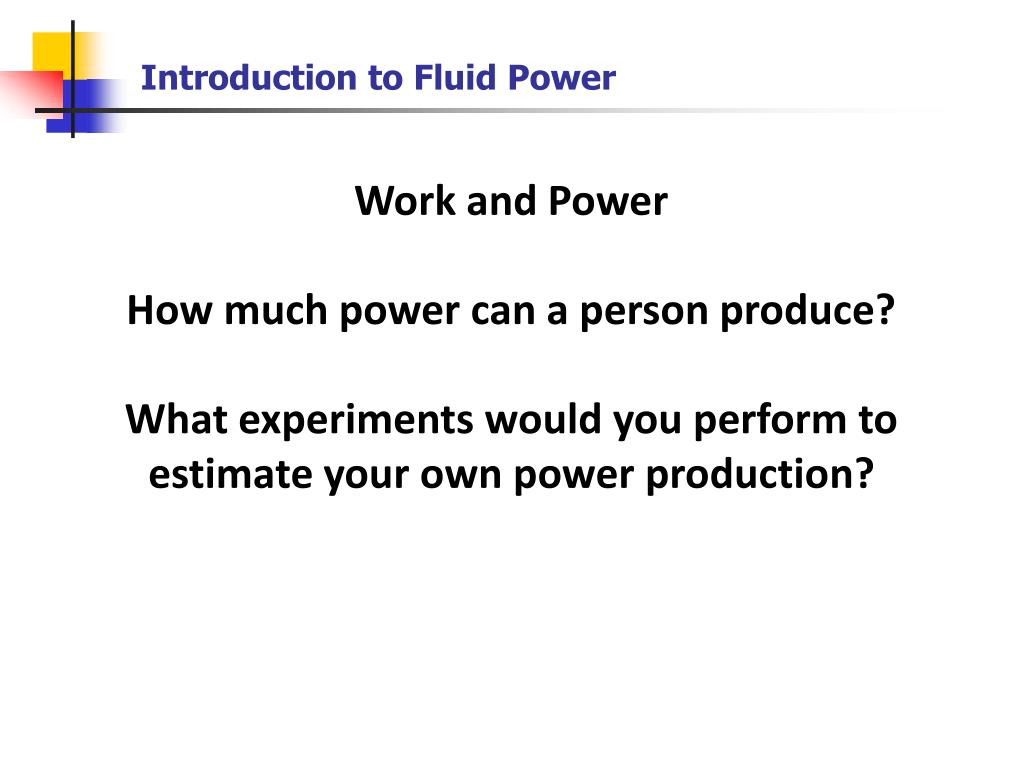 Introduction to Fluid Power

Work and Power

How much power can a person produce?

What experiments would you perform to estimate your own power production?